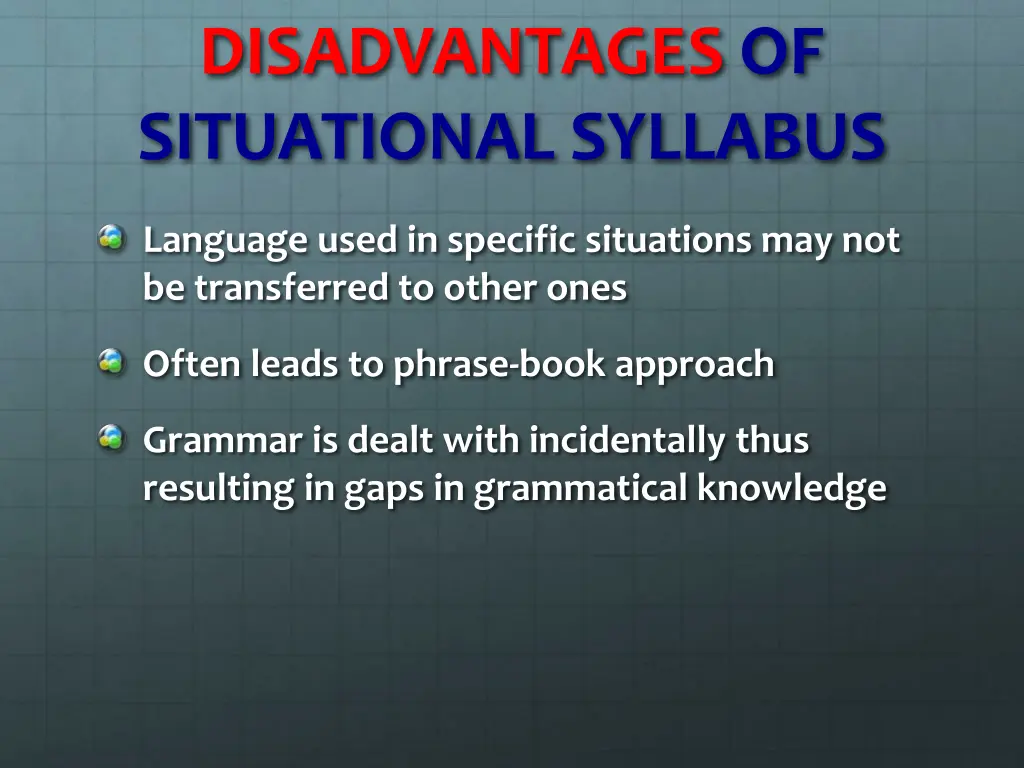 DISADVANTAGES OF SITUATIONAL SYLLABUS

Language used in specific situations may not be transferred to other ones

Often leads to phrase-book approach

Grammar is dealt with incidentally thus resulting in gaps in grammatical knowledge